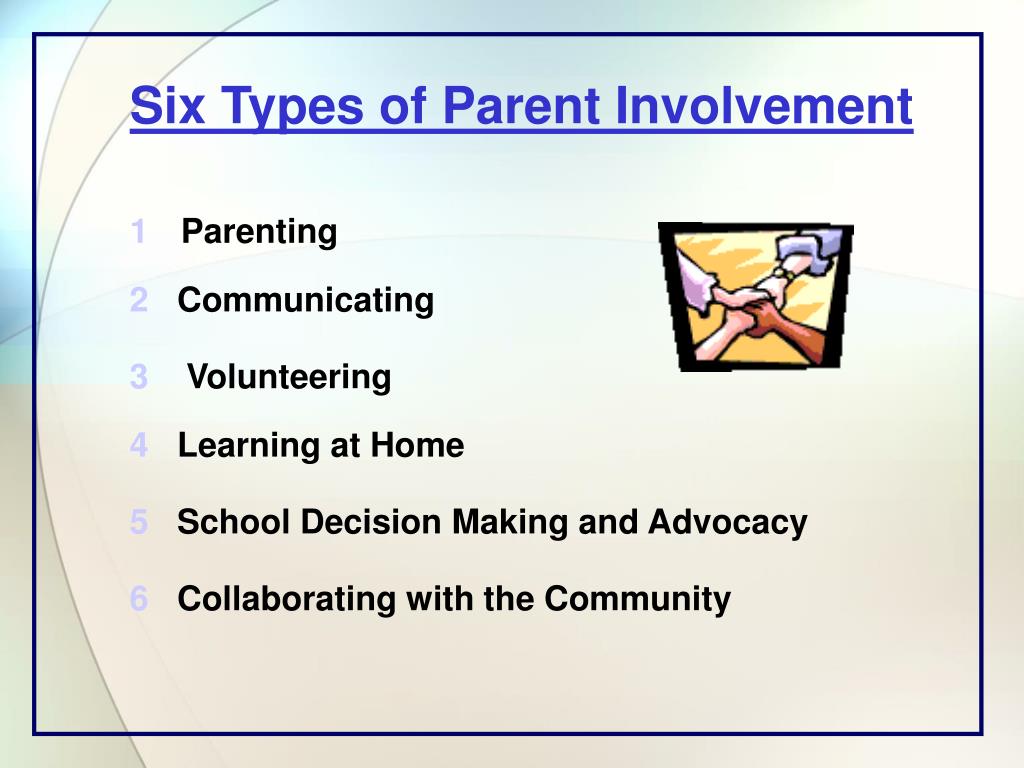 Six Types of Parent Involvement

1 Parenting

2 Communicating

3 Volunteering

4 Learning at Home

5 School Decision Making and Advocacy

6 Collaborating with the Community